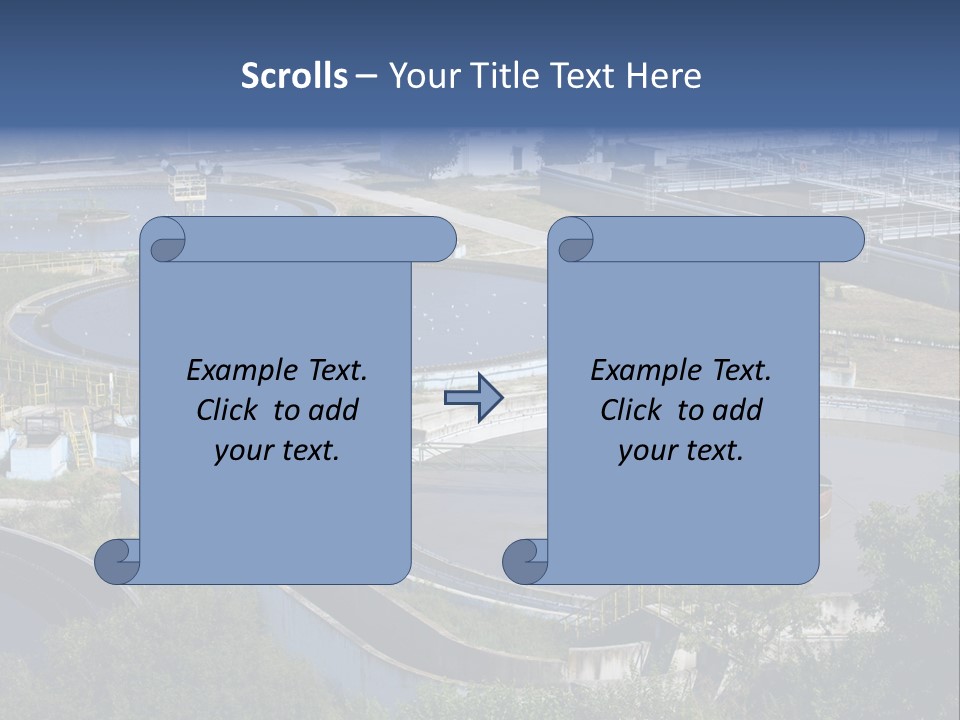 Scrolls – Your Title Text Here

Example Text. Click to add your text.

Example Text. Click to add your text.